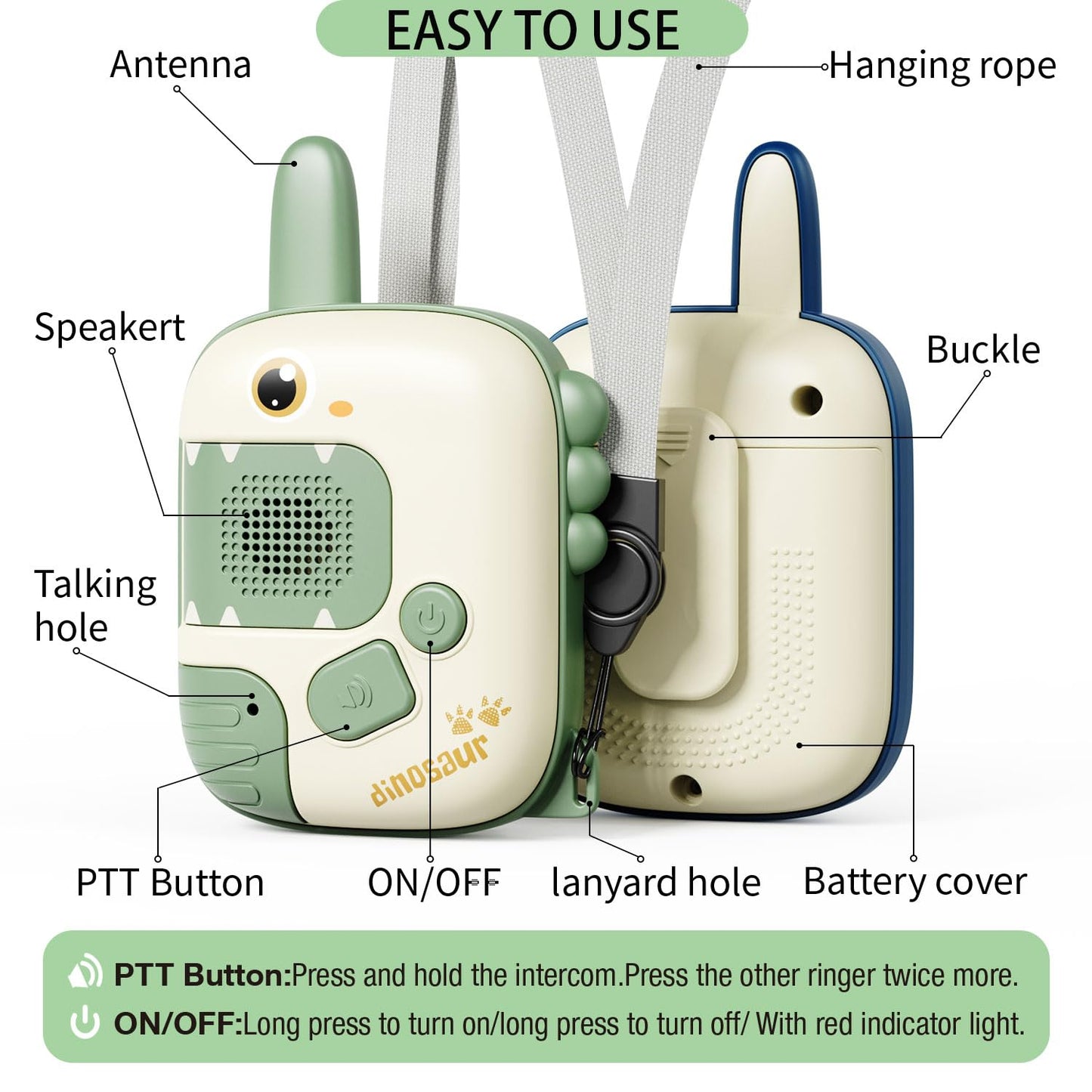 EASY TO USE

Antenna

Hanging rope

Speakert

Buckle

Talking hole

dinosaur

PTT Button

ON/OFF

lanyard hole

Battery cover

PTT Button:Press and hold the intercom.Press the other ringer twice more.

ON/OFF:Long press to turn on/long press to turn off/ With red indicator light.